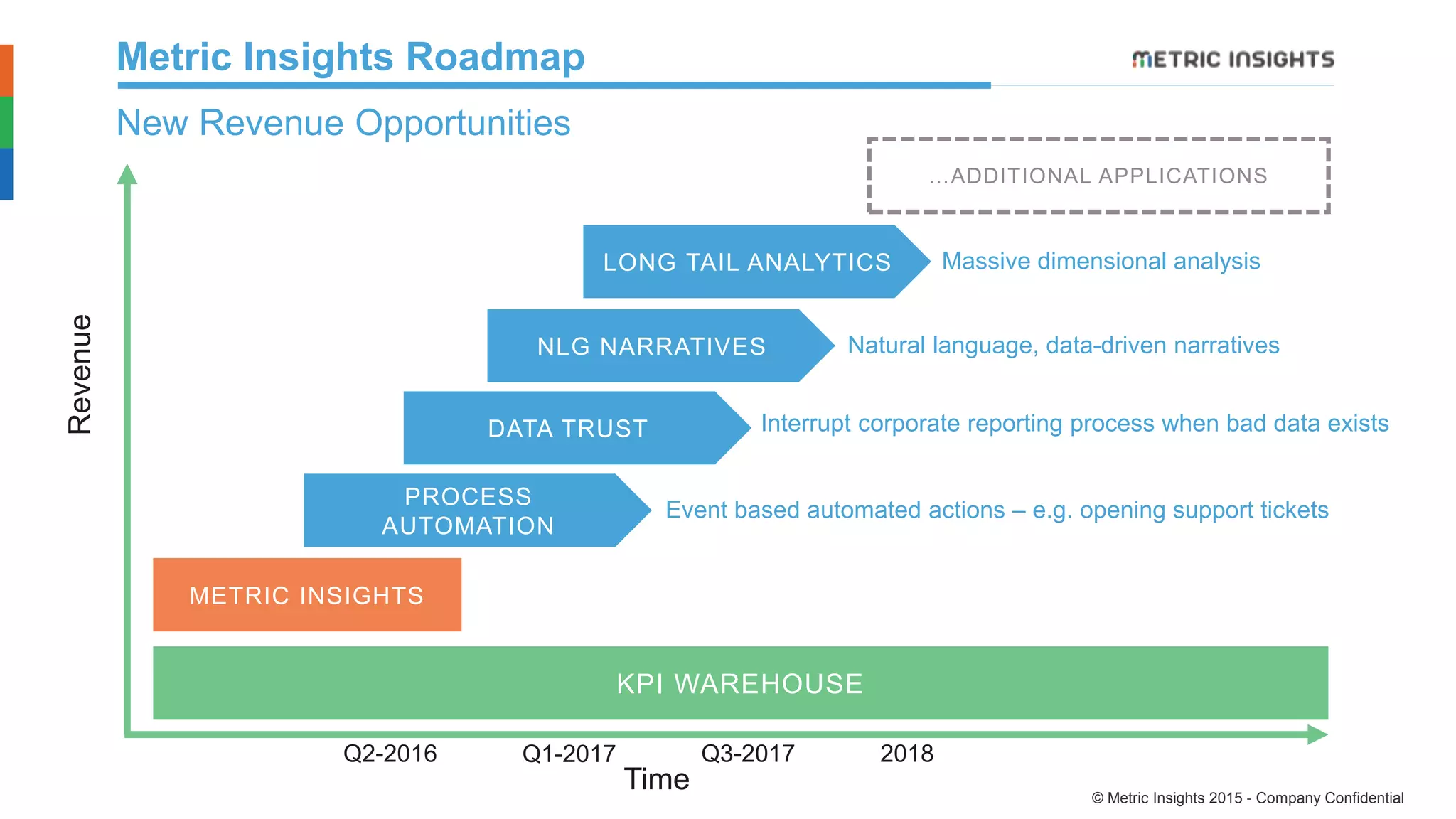 Metric Insights Roadmap

METRIC INSIGHTS

New Revenue Opportunities

...ADDITIONAL APPLICATIONS

LONG TAIL ANALYTICS

Massive dimensional analysis

NLG NARRATIVES

Natural language, data-driven narratives

DATA TRUST

Interrupt corporate reporting process when bad data exists

PROCESS AUTOMATION

Event based automated actions – e.g. opening support tickets

METRIC INSIGHTS

KPI WAREHOUSE

Revenue

Q2-2016

Q1-2017

Q3-2017

2018

Time

© Metric Insights 2015 - Company Confidential